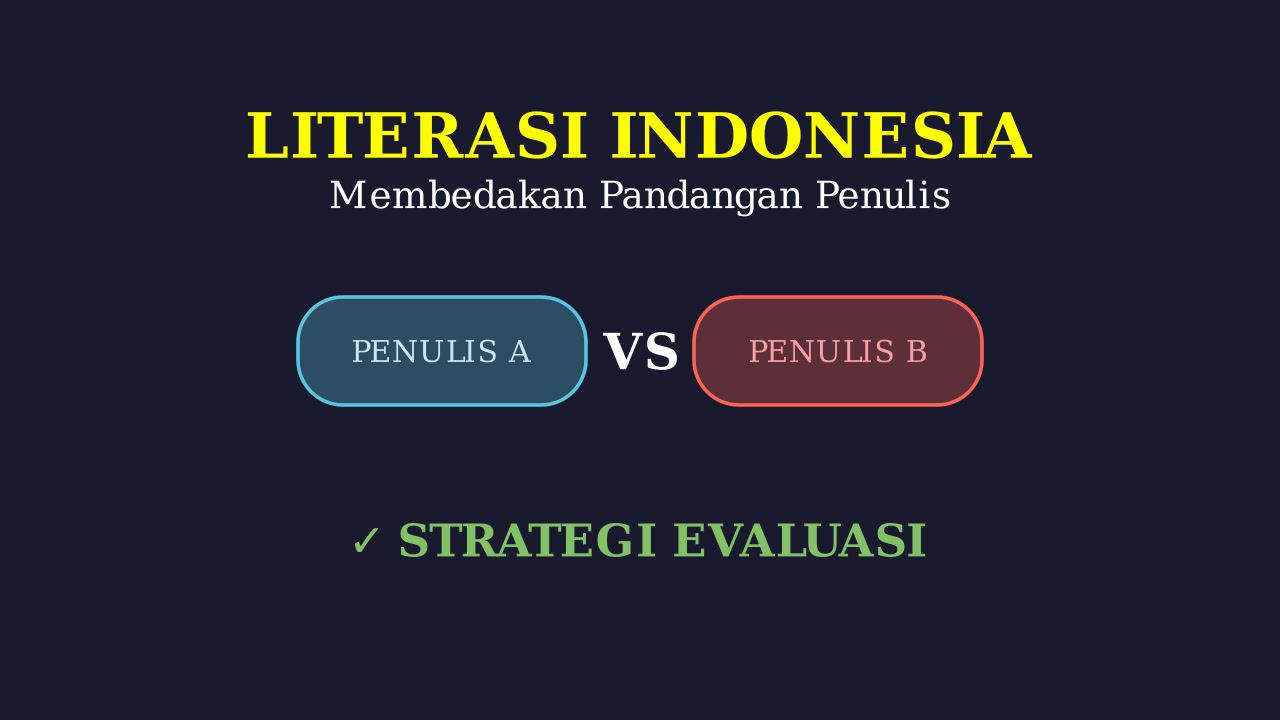 LITERASI INDONESIA
Membedakan Pandangan Penulis

PENULIS A VS PENULIS B

✓ STRATEGI EVALUASI